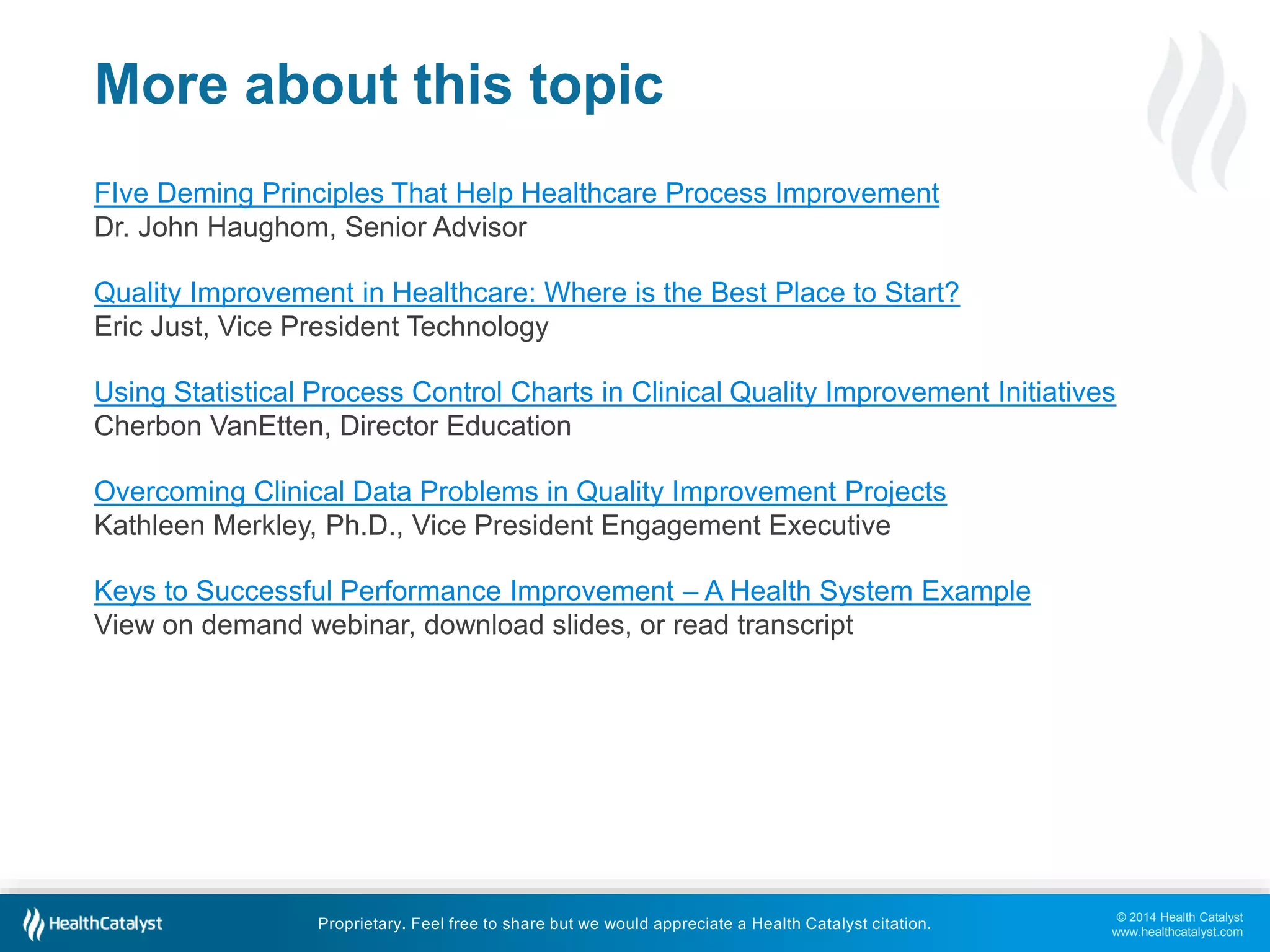 More about this topic

FIve Deming Principles That Help Healthcare Process Improvement
Dr. John Haughom, Senior Advisor

Quality Improvement in Healthcare: Where is the Best Place to Start?
Eric Just, Vice President Technology

Using Statistical Process Control Charts in Clinical Quality Improvement Initiatives
Cherbon VanEtten, Director Education

Overcoming Clinical Data Problems in Quality Improvement Projects
Kathleen Merkley, Ph.D., Vice President Engagement Executive

Keys to Successful Performance Improvement – A Health System Example
View on demand webinar, download slides, or read transcript

HealthCatalyst

Proprietary. Feel free to share but we would appreciate a Health Catalyst citation.

© 2014 Health Catalyst
www.healthcatalyst.com